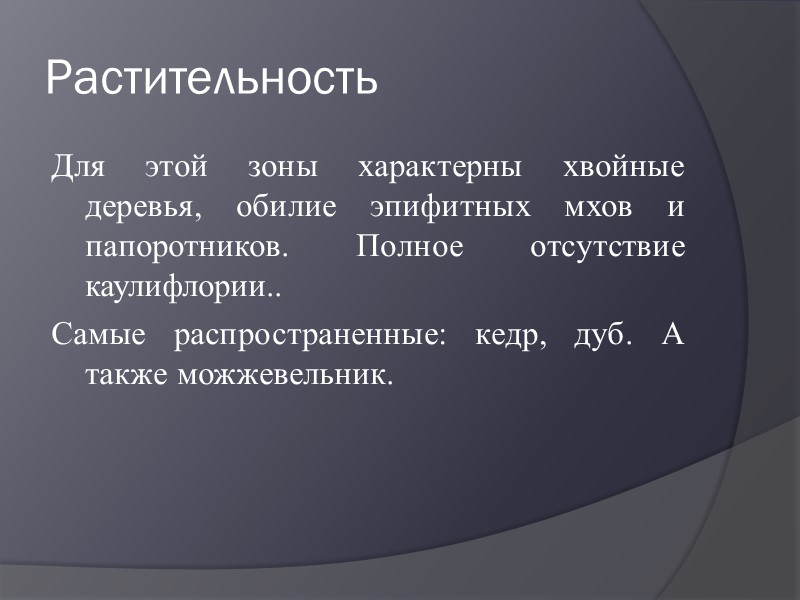 Растительность

Для этой зоны характерны хвойные деревья, обилие эпифитных мхов и папоротников. Полное отсутствие каулифлории..

Самые распространенные: кедр, дуб. А также можжевельник.